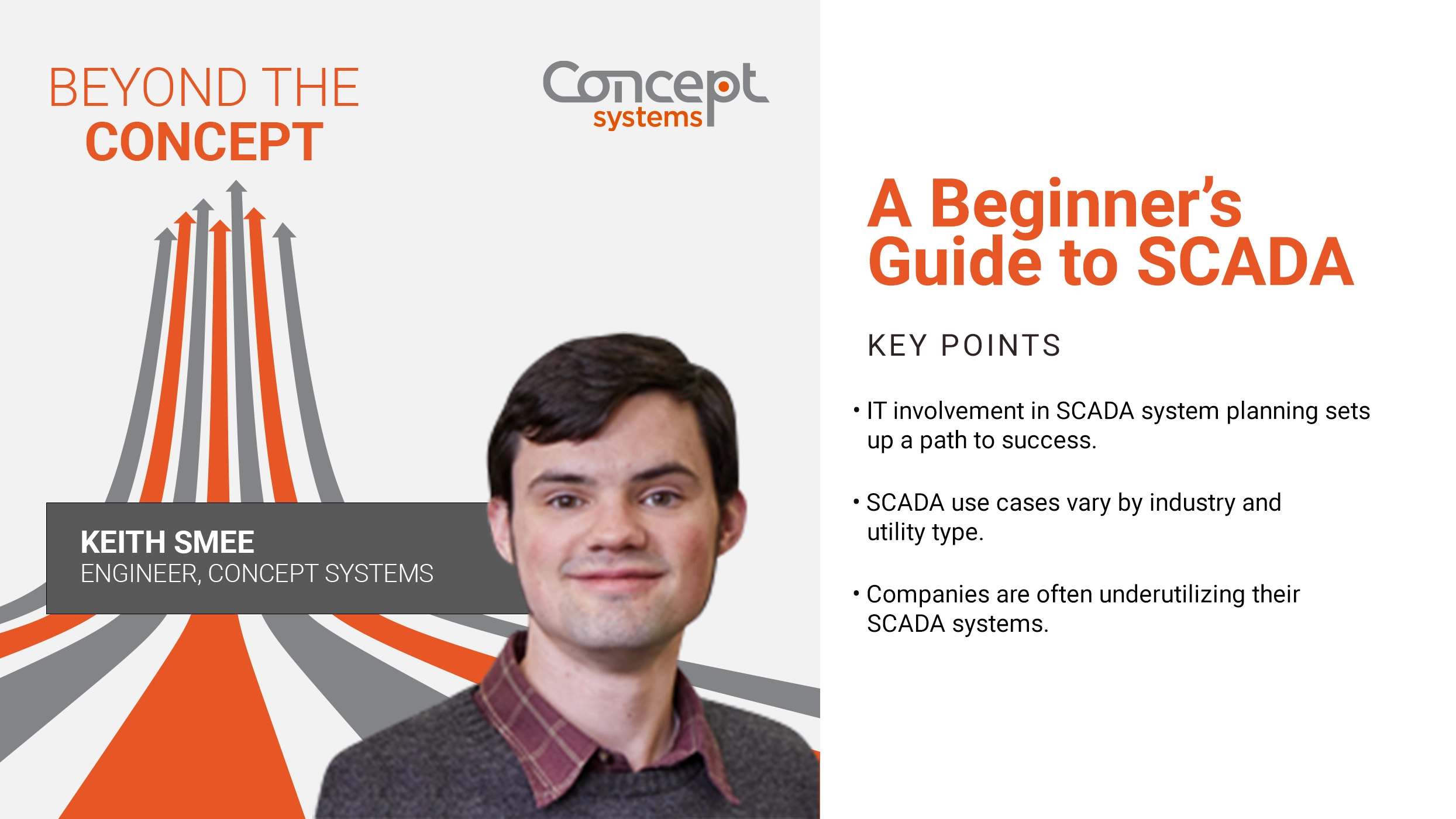 BEYOND THE CONCEPT

Concept systems

KEITH SMEE
ENGINEER, CONCEPT SYSTEMS

A Beginner's Guide to SCADA

KEY POINTS

• IT involvement in SCADA system planning sets up a path to success.

• SCADA use cases vary by industry and utility type.

• Companies are often underutilizing their SCADA systems.